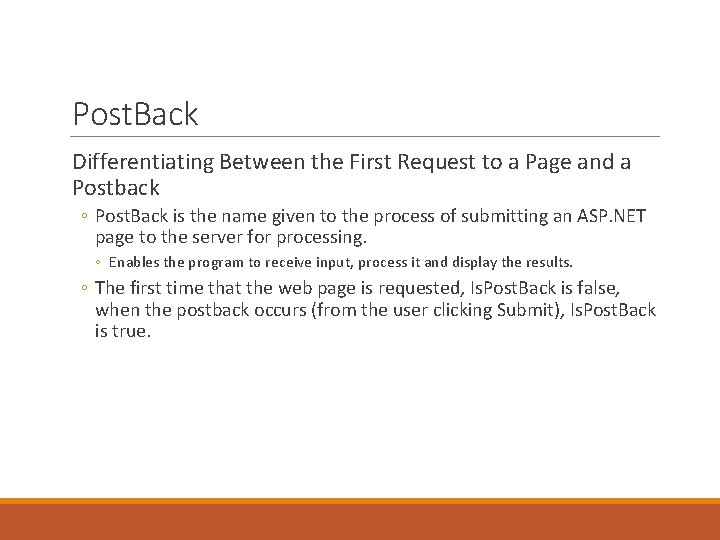 PostBack

Differentiating Between the First Request to a Page and a Postback

◦ PostBack is the name given to the process of submitting an ASP.NET page to the server for processing.

◦ Enables the program to receive input, process it and display the results.

◦ The first time that the web page is requested, IsPostBack is false, when the postback occurs (from the user clicking Submit), IsPostBack is true.